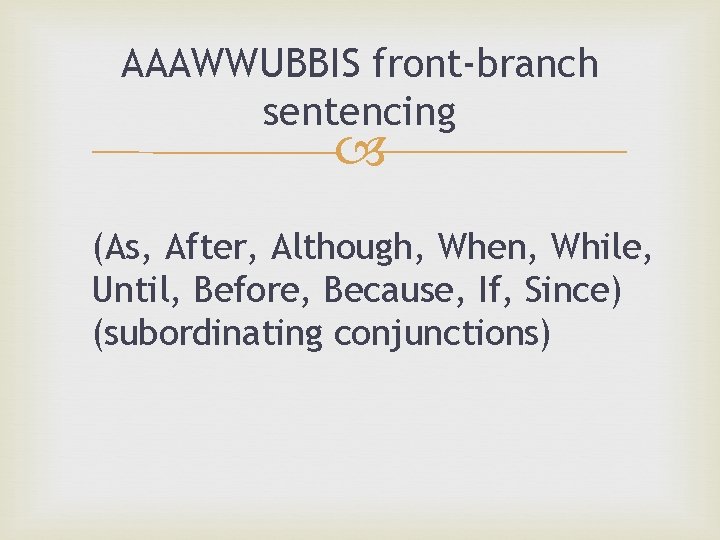 AAAWWUBBIS front-branch sentencing

(As, After, Although, When, While, Until, Before, Because, If, Since) (subordinating conjunctions)